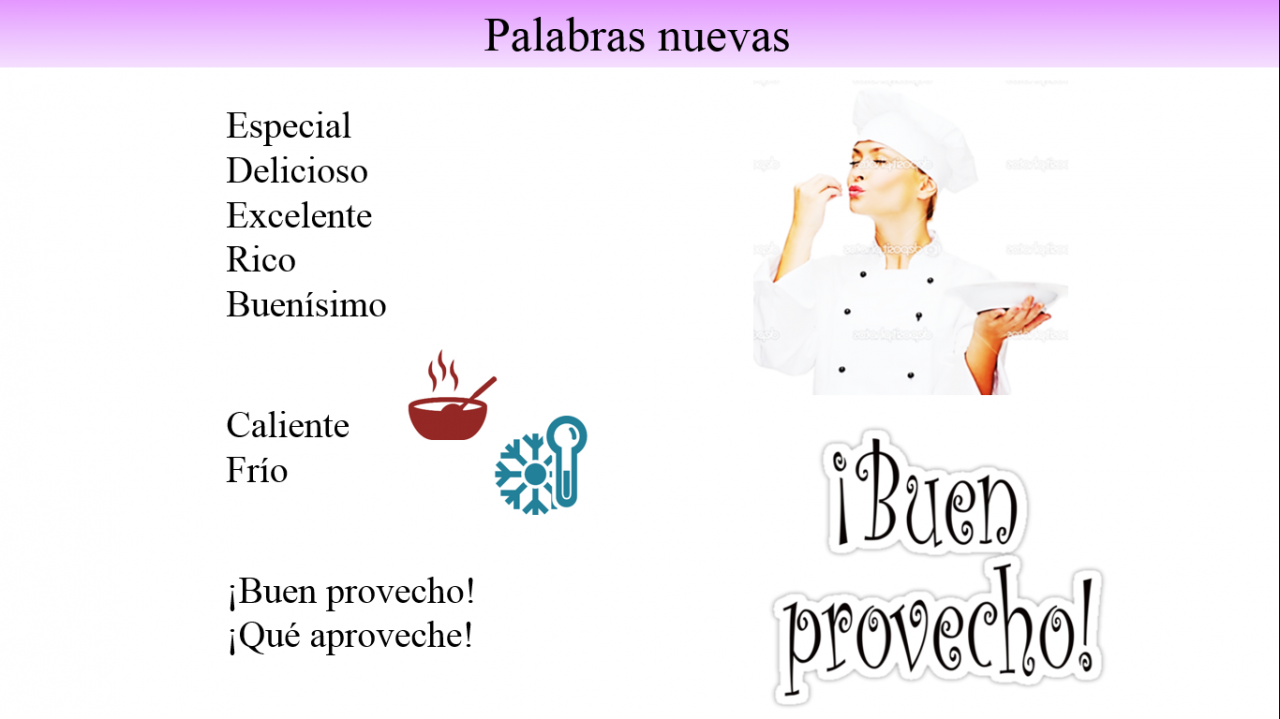 Palabras nuevas

Especial
Delicioso
Excelente
Rico
Buenísimo

Caliente
Frío

¡Buen provecho!
¡Qué aproveche!

¡Buen provecho!